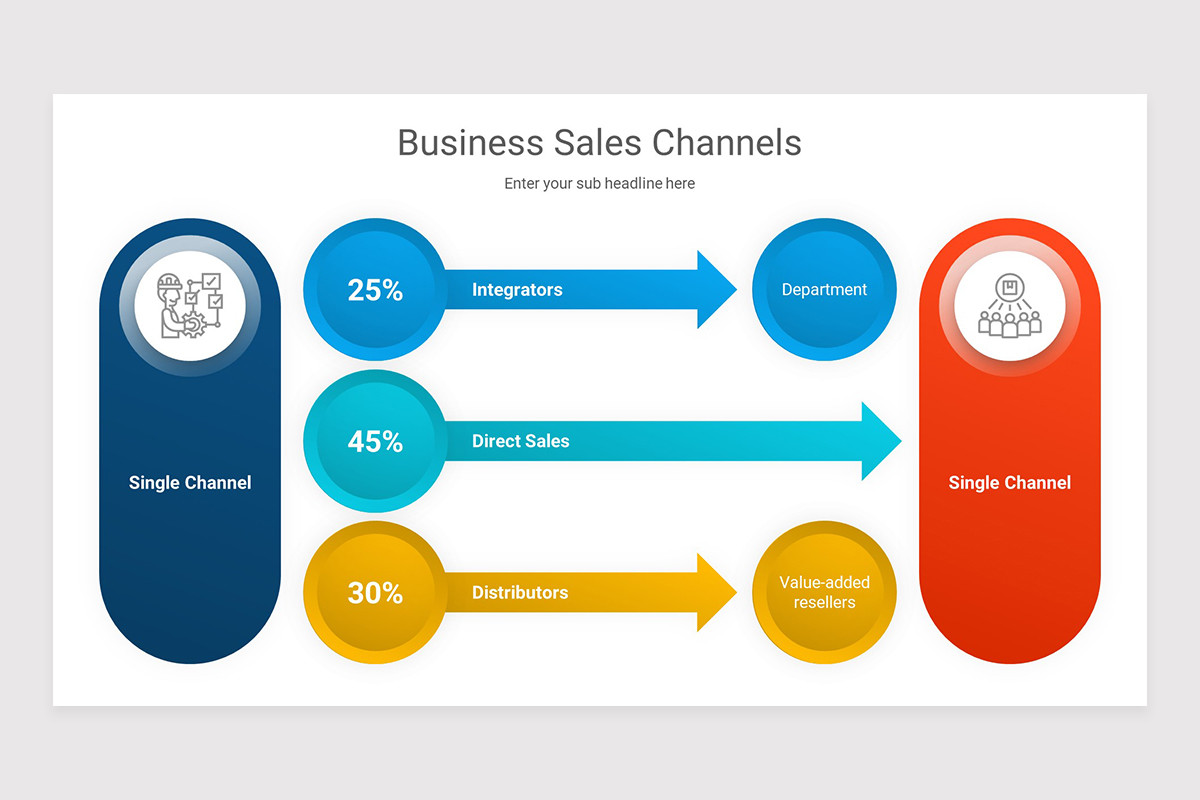 Business Sales Channels

Enter your sub headline here

Single Channel

25%

Integrators

Department

45%

Direct Sales

30%

Distributors

Value-added resellers

Single Channel